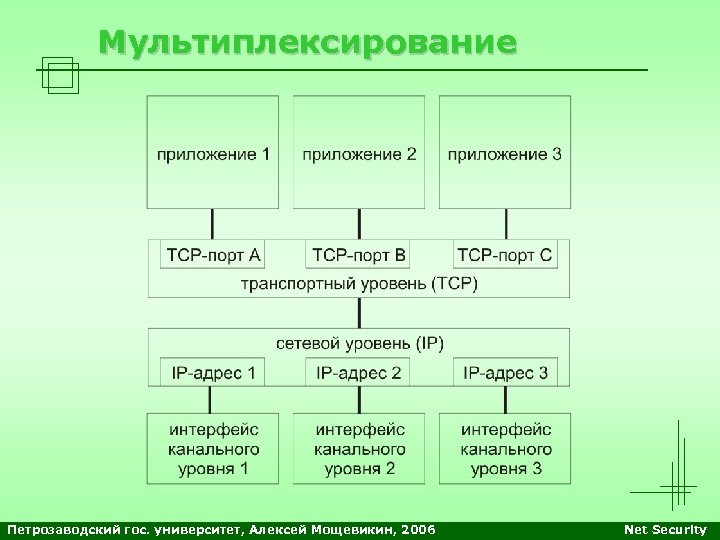 Мультиплексирование

приложение 1

приложение 2

приложение 3

TCP-порт A

TCP-порт B

TCP-порт C

транспортный уровень (TCP)

сетевой уровень (IP)

IP-адрес 1

IP-адрес 2

IP-адрес 3

интерфейс канального уровня 1

интерфейс канального уровня 2

интерфейс канального уровня 3

Петрозаводский гос. университет, Алексей Мощевикин, 2006

Net Security